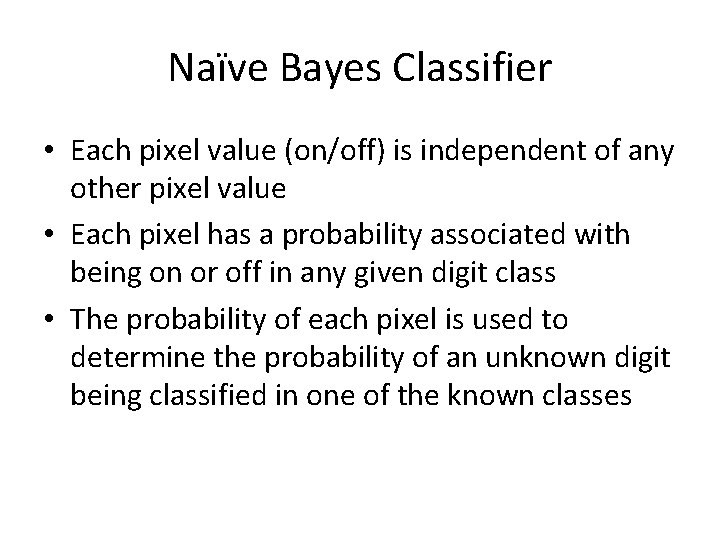 Naïve Bayes Classifier

• Each pixel value (on/off) is independent of any other pixel value

• Each pixel has a probability associated with being on or off in any given digit class

• The probability of each pixel is used to determine the probability of an unknown digit being classified in one of the known classes